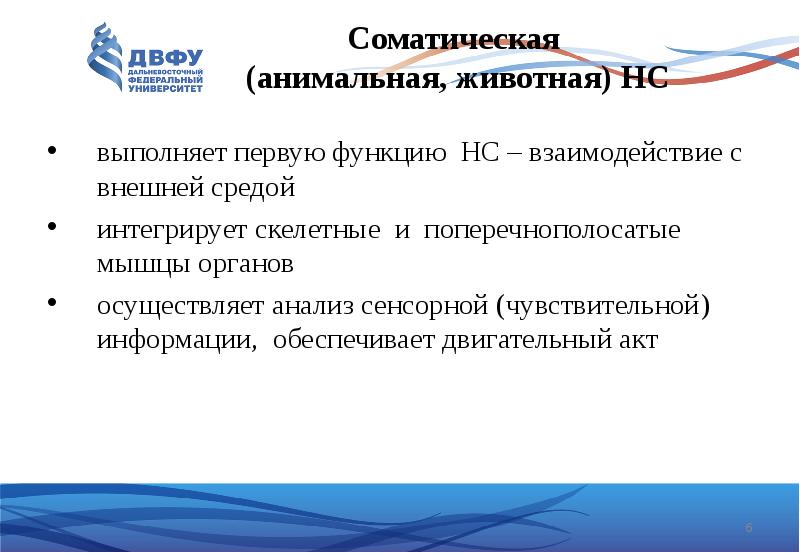 ДВФУ
ДАЛЬНЕВОСТОЧНЫЙ ФЕДЕРАЛЬНЫЙ УНИВЕРСИТЕТ

Соматическая (анимальная, животная) НС

• выполняет первую функцию НС – взаимодействие с внешней средой
• интегрирует скелетные и поперечнополосатые мышцы органов
• осуществляет анализ сенсорной (чувствительной) информации, обеспечивает двигательный акт

6